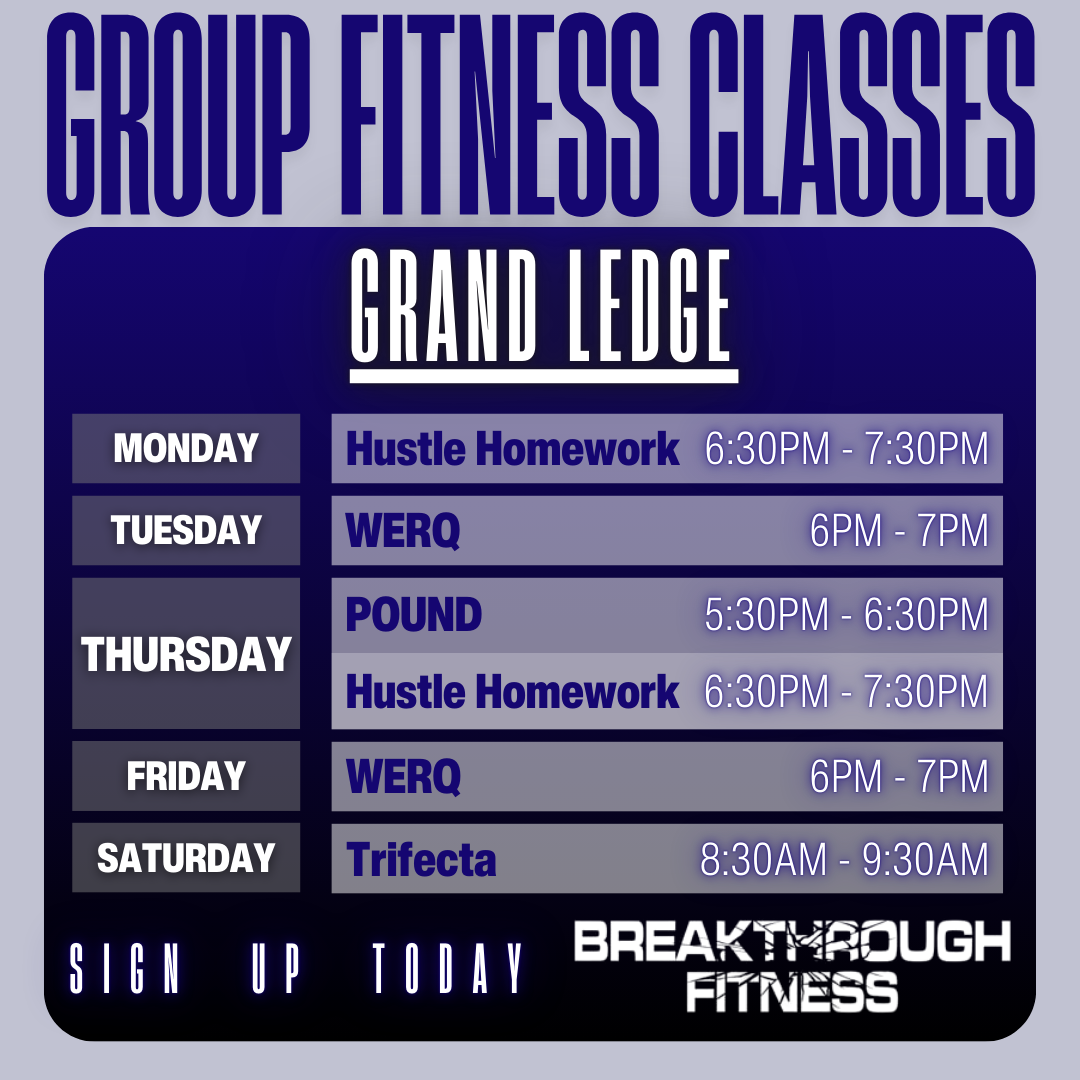 GROUP FITNESS CLASSES

GRAND LEDGE

| | | |
|---|---|---|
| MONDAY | Hustle Homework | 6:30PM - 7:30PM |
| TUESDAY | WERQ | 6PM - 7PM |
| THURSDAY | POUND | 5:30PM - 6:30PM |
| | Hustle Homework | 6:30PM - 7:30PM |
| FRIDAY | WERQ | 6PM - 7PM |
| SATURDAY | Trifecta | 8:30AM - 9:30AM |

SIGN UP TODAY

BREAKTHROUGH FITNESS